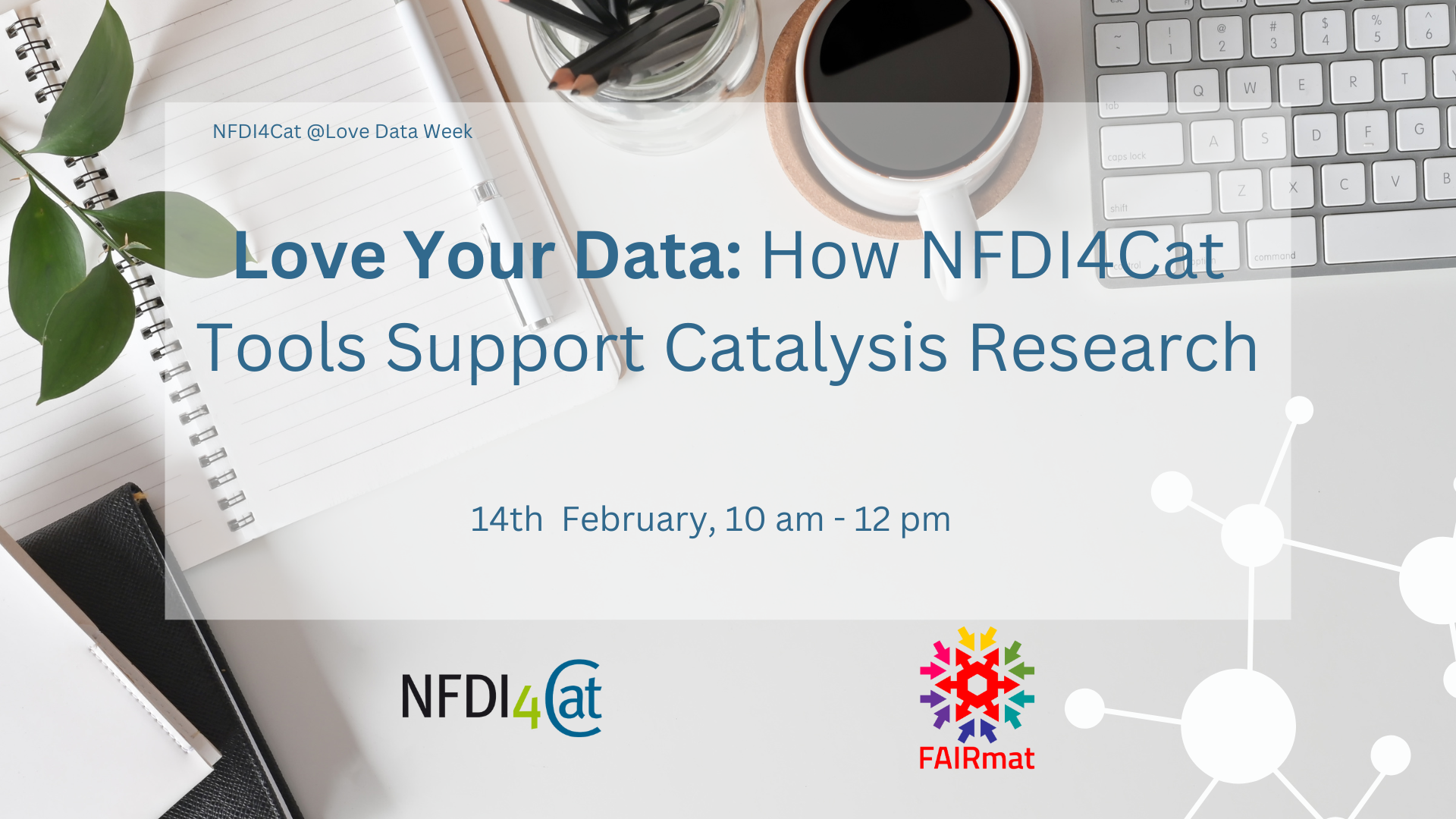 NFDI4Cat @Love Data Week

Love Your Data: How NFDI4Cat Tools Support Catalysis Research

14th February, 10 am - 12 pm

NFDI4Cat

FAIRmat